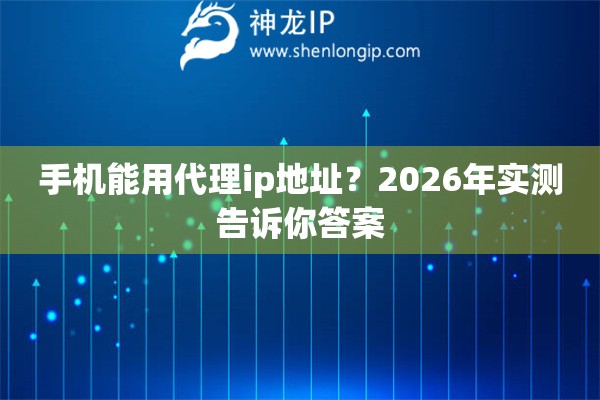 神龙IP
www.shenlongip.com

手机能用代理ip地址？2026年实测告诉你答案